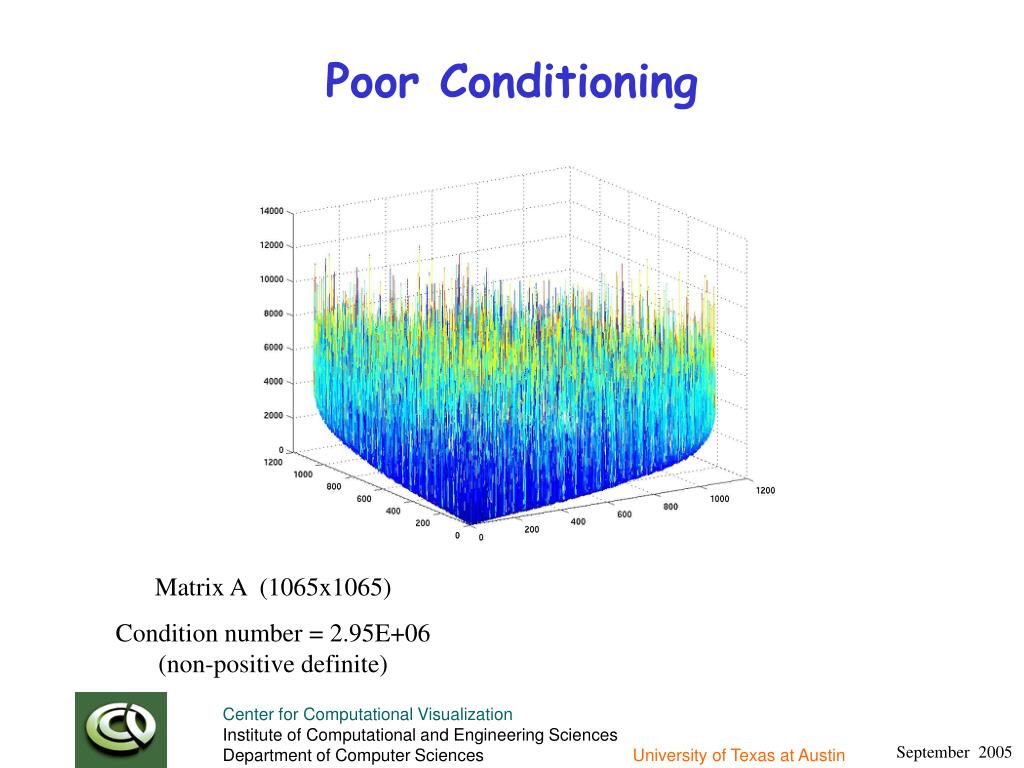 Poor Conditioning

14000
12000
10000
8000
6000
4000
2000
0
1200
1000
800
600
400
200
0
0
200
400
600
800
1000
1200

Matrix A (1065x1065)

Condition number = 2.95E+06
(non-positive definite)

Center for Computational Visualization
Institute of Computational and Engineering Sciences
Department of Computer Sciences

University of Texas at Austin

September 2005